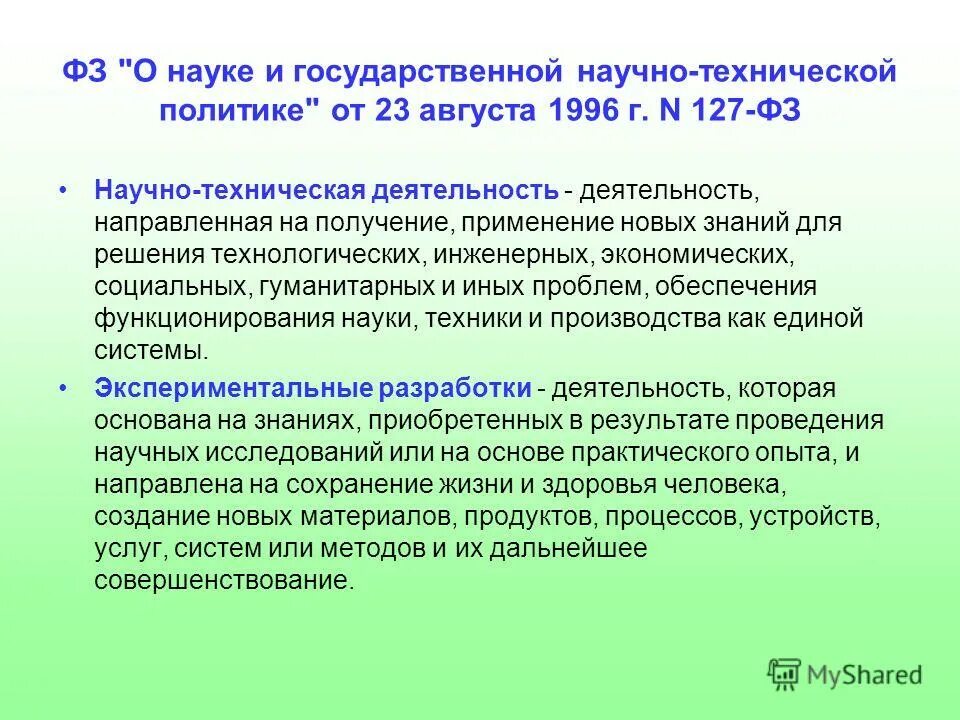 ФЗ "О науке и государственной научно-технической политике" от 23 августа 1996 г. N 127-ФЗ

• Научно-техническая деятельность - деятельность, направленная на получение, применение новых знаний для решения технологических, инженерных, экономических, социальных, гуманитарных и иных проблем, обеспечения функционирования науки, техники и производства как единой системы.

• Экспериментальные разработки - деятельность, которая основана на знаниях, приобретенных в результате проведения научных исследований или на основе практического опыта, и направлена на сохранение жизни и здоровья человека, создание новых материалов, продуктов, процессов, устройств, услуг, систем или методов и их дальнейшее совершенствование.

MyShared